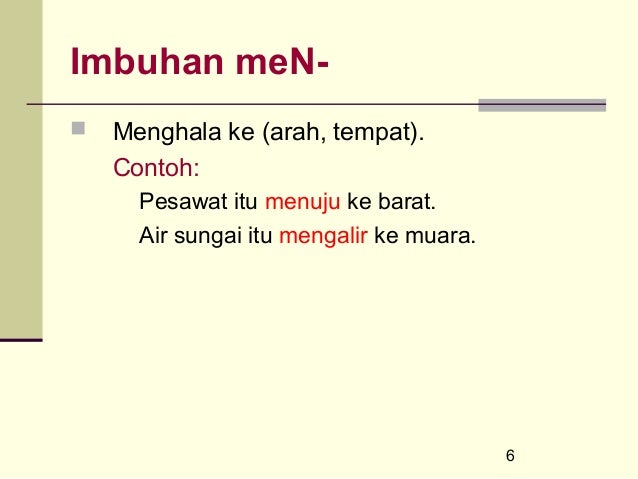 Imbuhan meN-

Menghala ke (arah, tempat).

Contoh:

Pesawat itu menuju ke barat.

Air sungai itu mengalir ke muara.

6